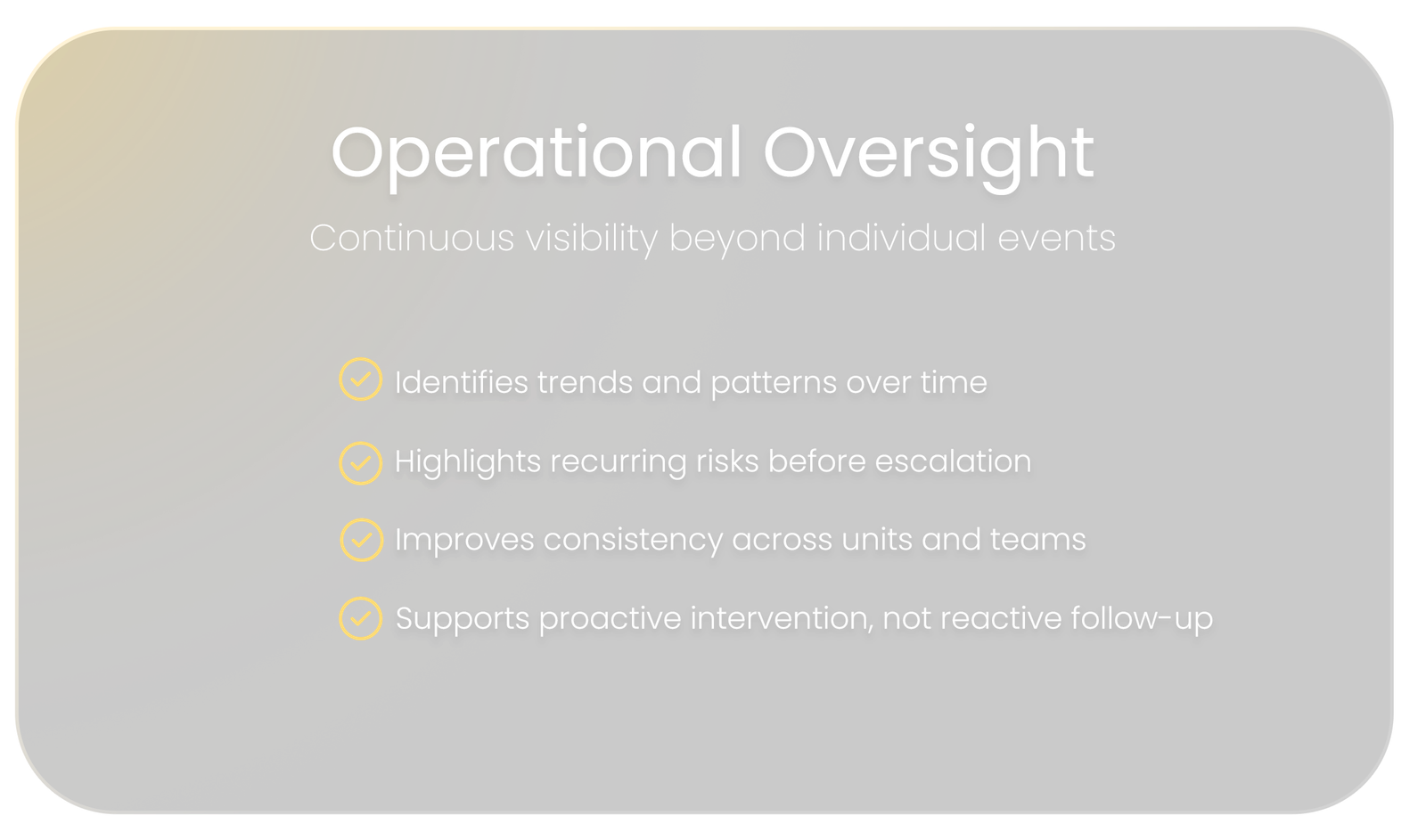 Operational Oversight

Continuous visibility beyond individual events

Identifies trends and patterns over time

Highlights recurring risks before escalation

Improves consistency across units and teams

Supports proactive intervention, not reactive follow-up